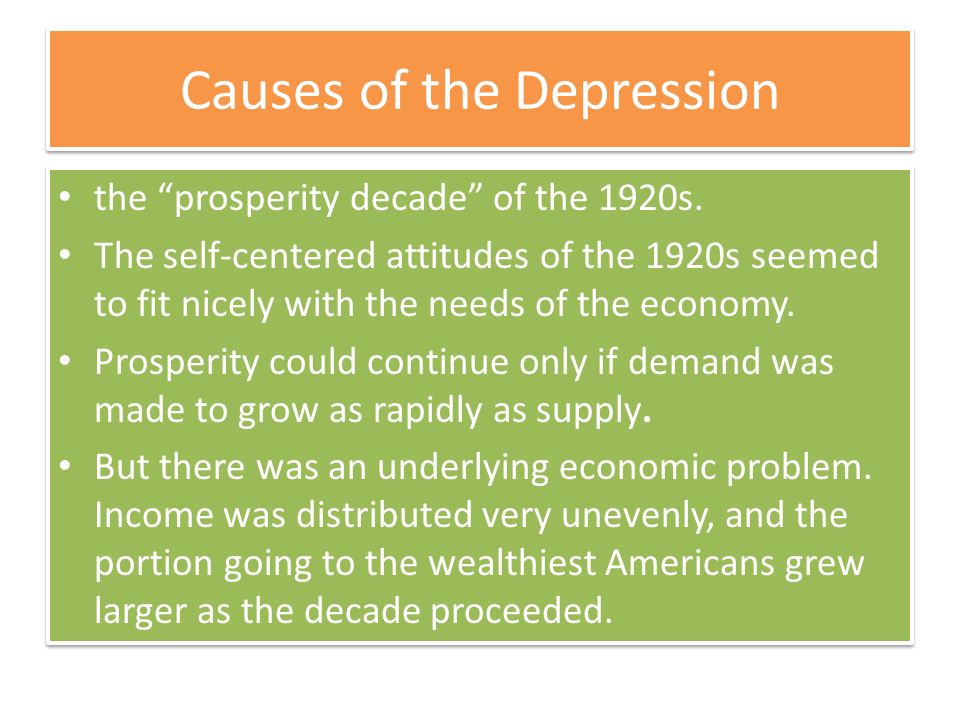 Causes of the Depression

• the “prosperity decade” of the 1920s.
• The self-centered attitudes of the 1920s seemed to fit nicely with the needs of the economy.
• Prosperity could continue only if demand was made to grow as rapidly as supply.
• But there was an underlying economic problem. Income was distributed very unevenly, and the portion going to the wealthiest Americans grew larger as the decade proceeded.